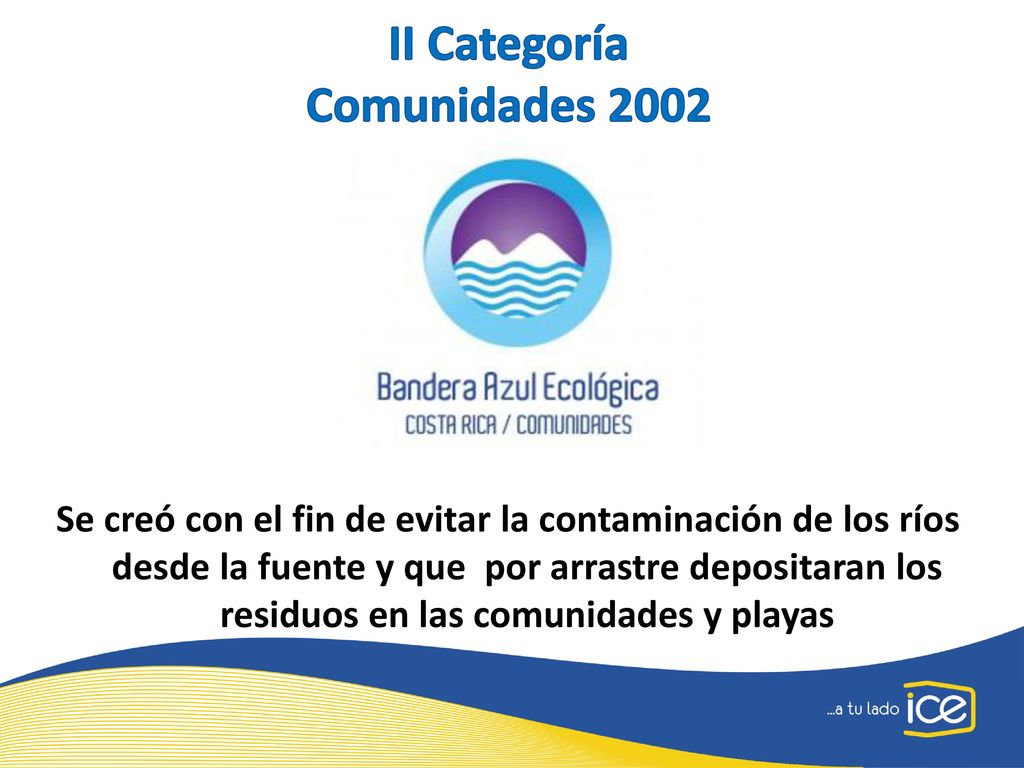 II Categoría
Comunidades 2002

Bandera Azul Ecológica
COSTA RICA / COMUNIDADES

Se creó con el fin de evitar la contaminación de los ríos desde la fuente y que por arrastre depositaran los residuos en las comunidades y playas

...a tu lado ice